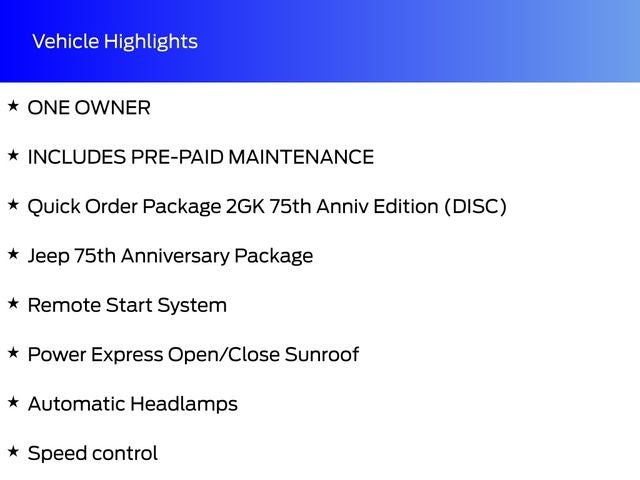 Vehicle Highlights

★ ONE OWNER

★ INCLUDES PRE-PAID MAINTENANCE

★ Quick Order Package 2GK 75th Anniv Edition (DISC)

★ Jeep 75th Anniversary Package

★ Remote Start System

★ Power Express Open/Close Sunroof

★ Automatic Headlamps

★ Speed control